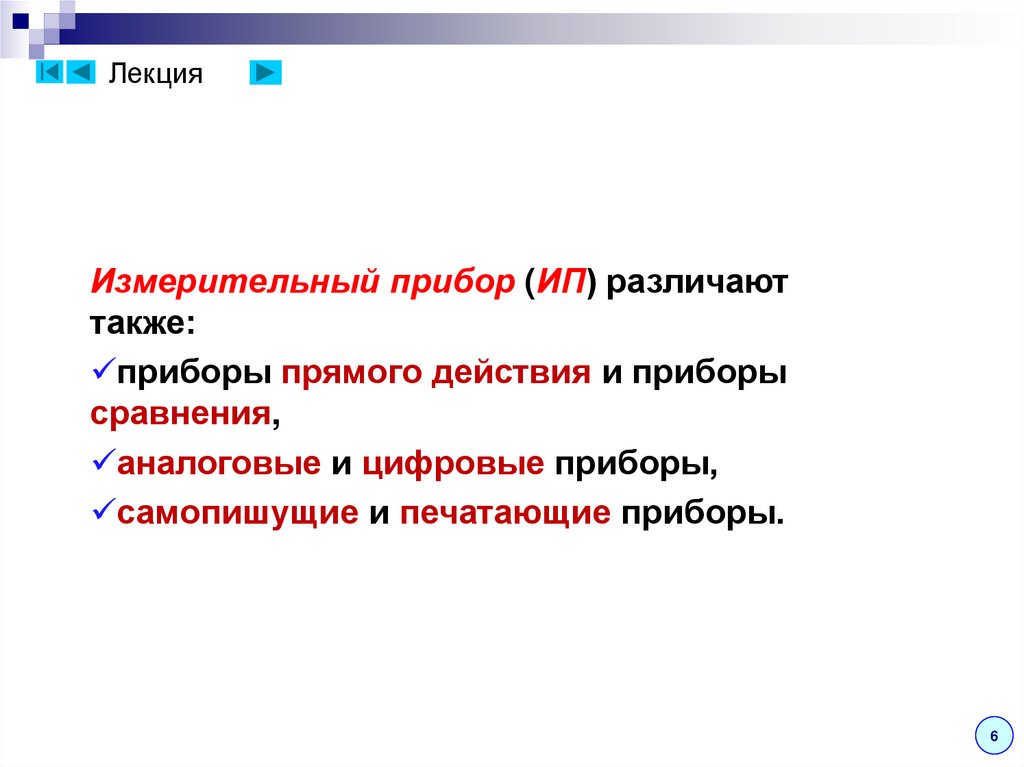 Лекция

Измерительный прибор (ИП) различают также:

✓приборы прямого действия и приборы сравнения,

✓аналоговые и цифровые приборы,

✓самопишущие и печатающие приборы.

6